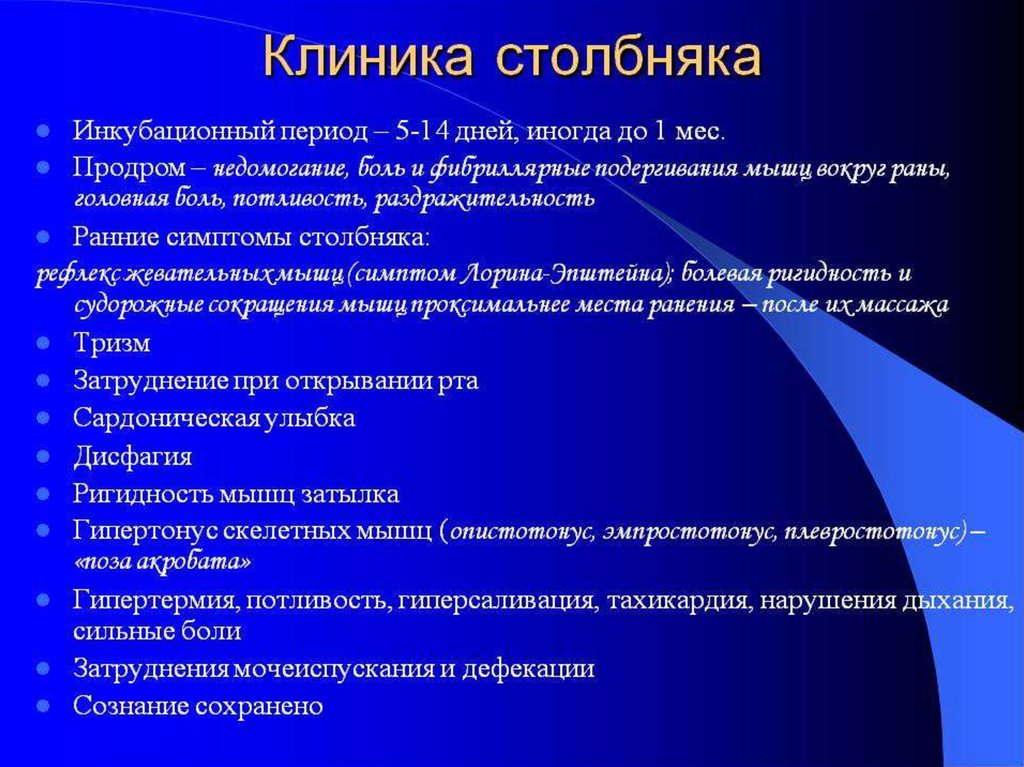 Клиника столбняка

- Инкубационный период – 5-14 дней, иногда до 1 мес.
- Продром – недомогание, боль и фибриллярные подергивания мышц вокруг раны, головная боль, потливость, раздражительность
- Ранние симптомы столбняка:

рефлекс жевательных мышц (симптом Лорина-Эпштейна); болевая ригидность и судорожные сокращения мышц проксимальнее места ранения – после их массажа

- Тризм
- Затруднение при открывании рта
- Сардоническая улыбка
- Дисфагия
- Ригидность мышц затылка
- Гипертонус скелетных мышц (опистотонус, эмпростотонус, плевростотонус) – «поза акробата»
- Гипертермия, потливость, гиперсаливация, тахикардия, нарушения дыхания, сильные боли
- Затруднения мочеиспускания и дефекации
- Сознание сохранено